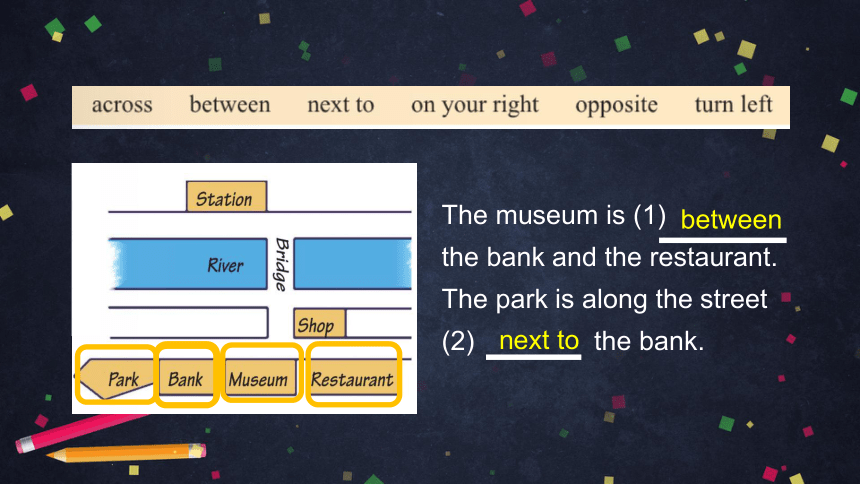 across between next to on your right opposite turn left

Station

River

Bridge

Shop

Park Bank Museum Restaurant

The museum is (1) between the bank and the restaurant. The park is along the street (2) next to the bank.